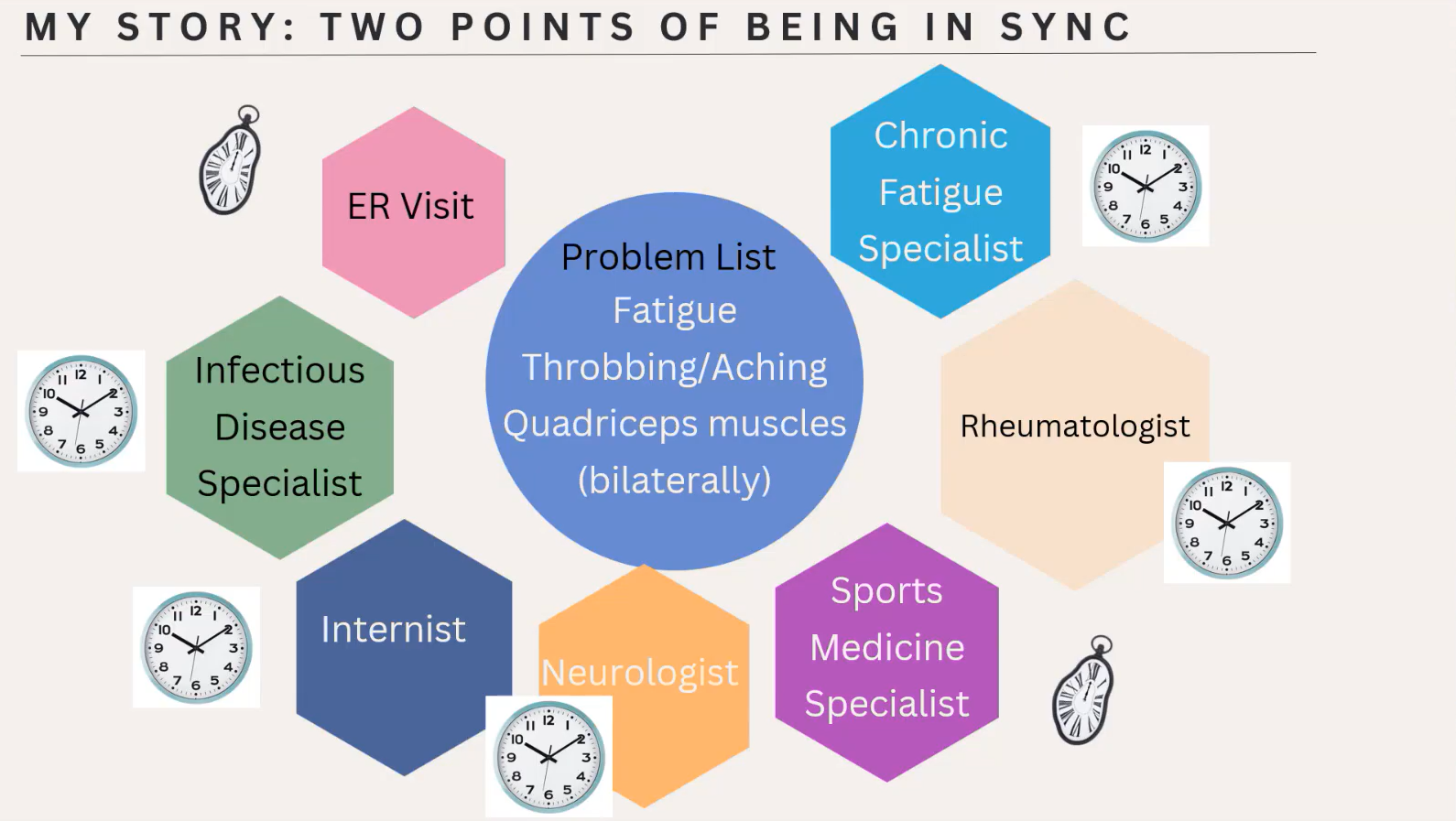 MY STORY: TWO POINTS OF BEING IN SYNC

ER Visit

Chronic Fatigue Specialist

Problem List
Fatigue
Throbbing/Aching
Quadriceps muscles
(bilaterally)

Infectious Disease Specialist

Rheumatologist

Internist

Neurologist

Sports Medicine Specialist